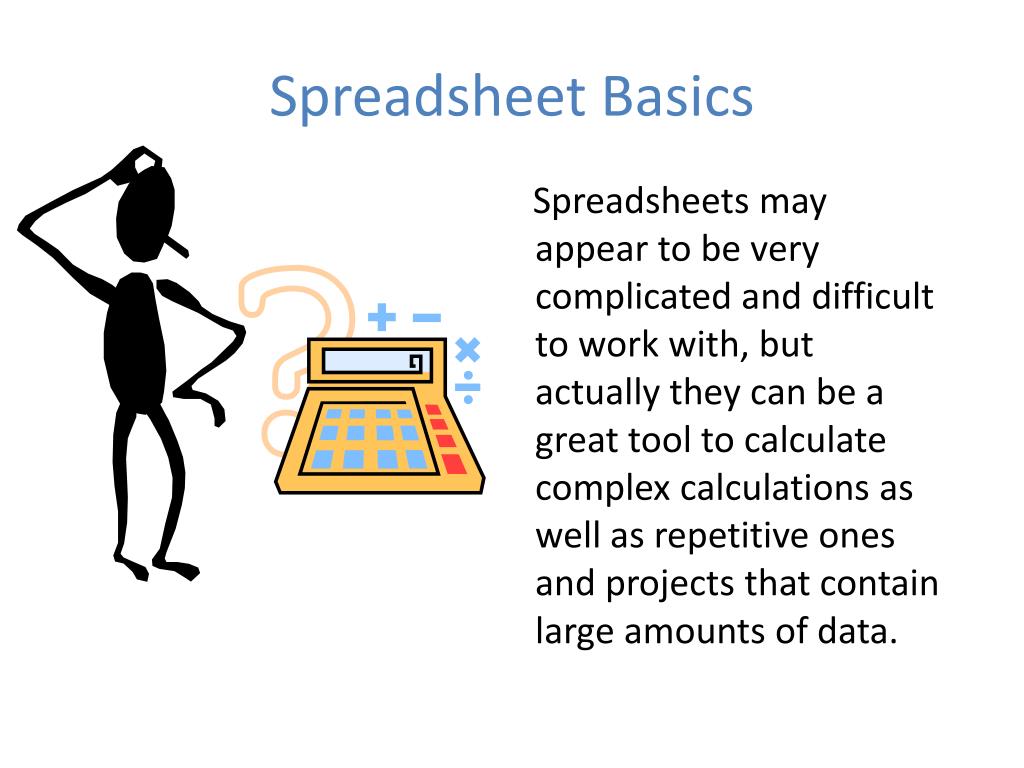 Spreadsheet Basics

Spreadsheets may appear to be very complicated and difficult to work with, but actually they can be a great tool to calculate complex calculations as well as repetitive ones and projects that contain large amounts of data.